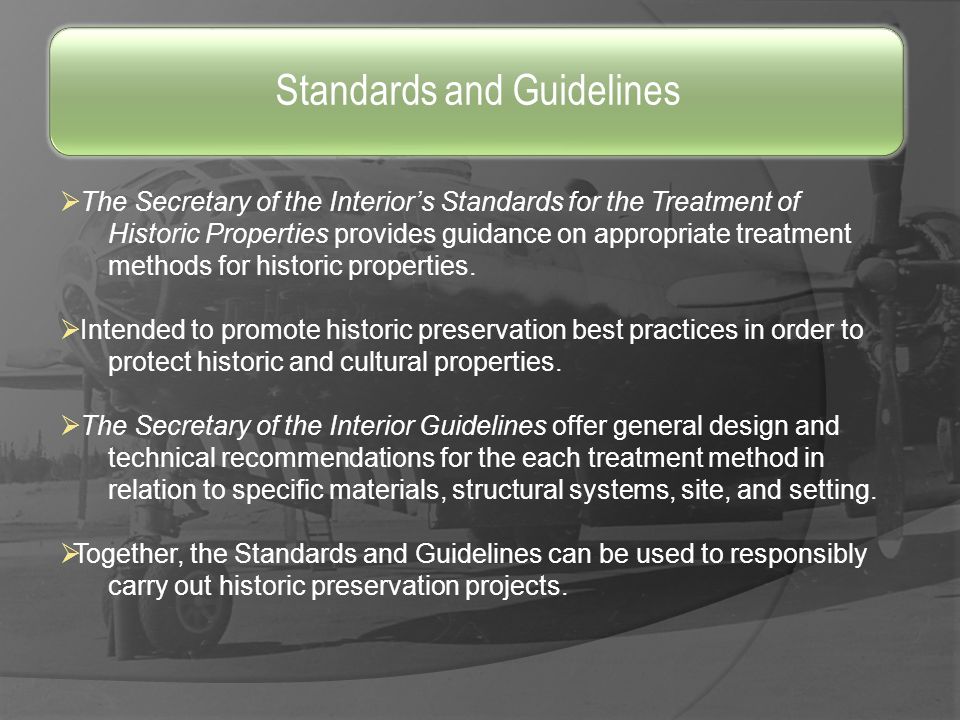 Standards and Guidelines

➢The Secretary of the Interior's Standards for the Treatment of Historic Properties provides guidance on appropriate treatment methods for historic properties.

➢Intended to promote historic preservation best practices in order to protect historic and cultural properties.

➢The Secretary of the Interior Guidelines offer general design and technical recommendations for the each treatment method in relation to specific materials, structural systems, site, and setting.

➢Together, the Standards and Guidelines can be used to responsibly carry out historic preservation projects.